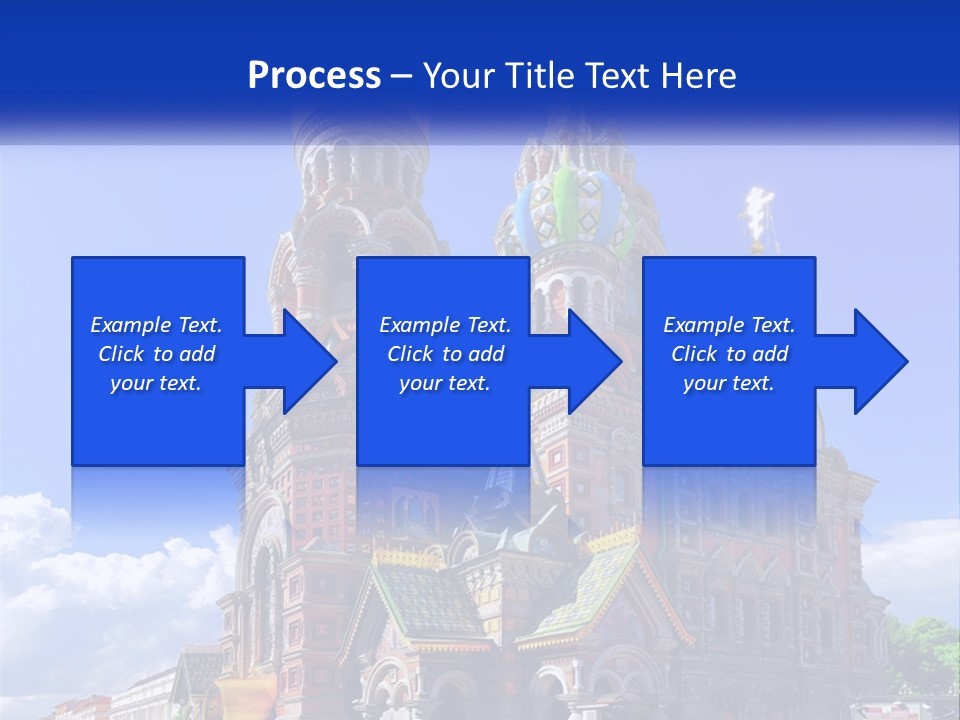 Process – Your Title Text Here

Example Text. Click to add your text.

Example Text. Click to add your text.

Example Text. Click to add your text.